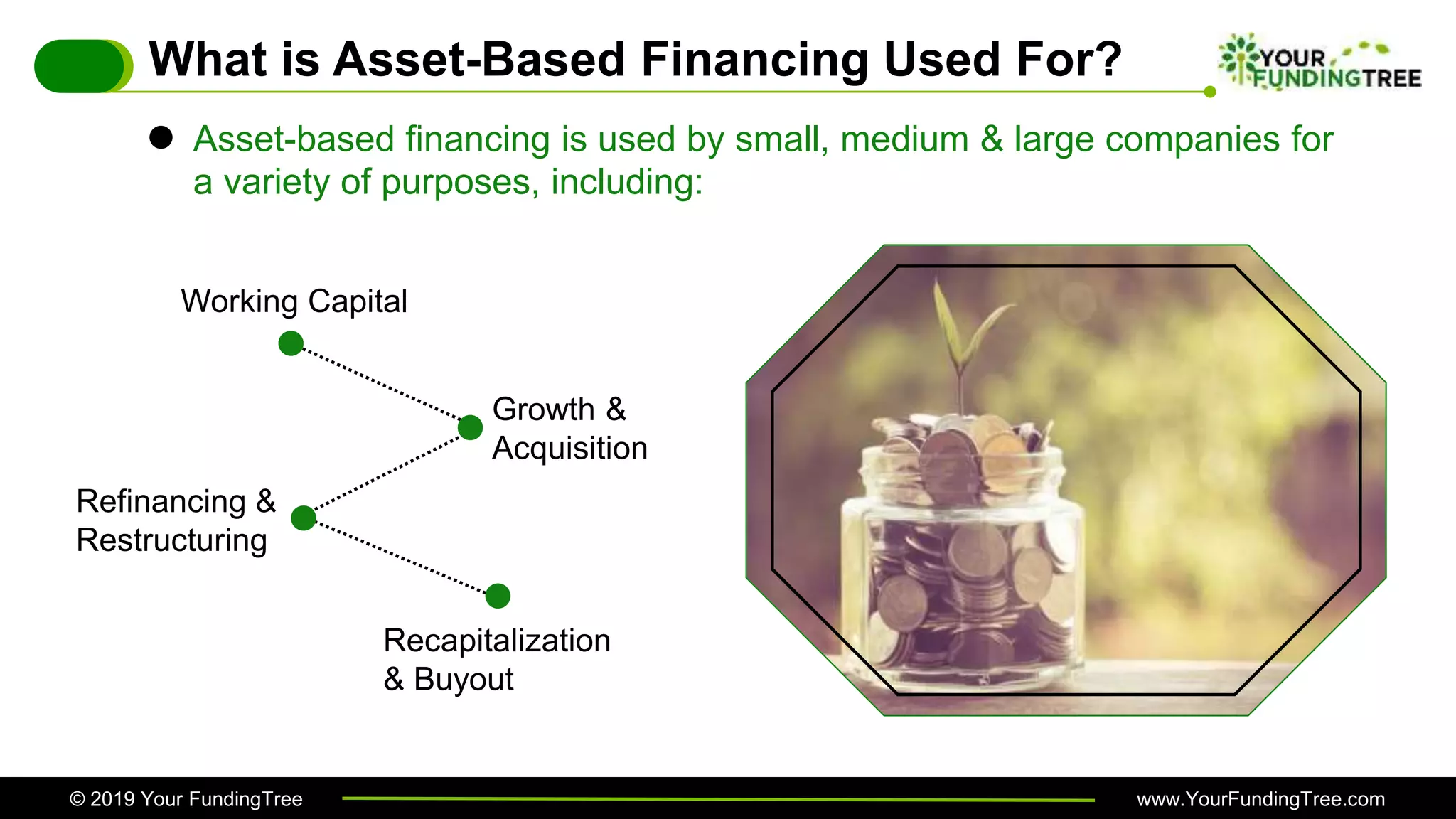 What is Asset-Based Financing Used For?

YOUR FUNDINGTREE

● Asset-based financing is used by small, medium & large companies for a variety of purposes, including:

Working Capital

Growth & Acquisition

Refinancing & Restructuring

Recapitalization & Buyout

© 2019 Your FundingTree

www.YourFundingTree.com